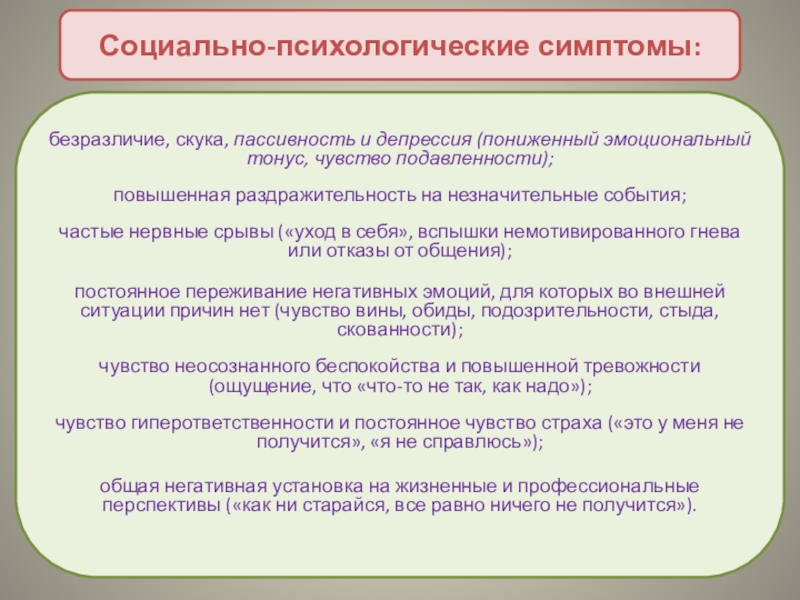 Социально-психологические симптомы:

безразличие, скука, пассивность и депрессия (пониженный эмоциональный тонус, чувство подавленности);

повышенная раздражительность на незначительные события;

частые нервные срывы («уход в себя», вспышки немотивированного гнева или отказы от общения);

постоянное переживание негативных эмоций, для которых во внешней ситуации причин нет (чувство вины, обиды, подозрительности, стыда, скованности);

чувство неосознанного беспокойства и повышенной тревожности (ощущение, что «что-то не так, как надо»);

чувство гиперответственности и постоянное чувство страха («это у меня не получится», «я не справлюсь»);

общая негативная установка на жизненные и профессиональные перспективы («как ни старайся, все равно ничего не получится»).